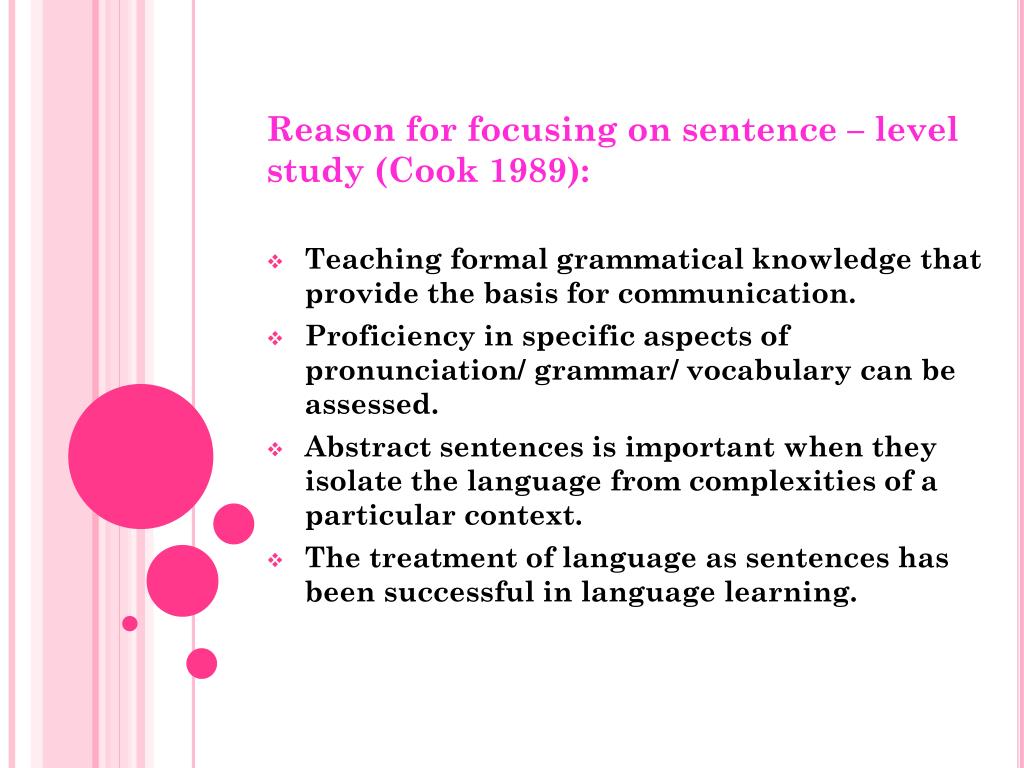 Reason for focusing on sentence – level study (Cook 1989):

❖ Teaching formal grammatical knowledge that provide the basis for communication.
❖ Proficiency in specific aspects of pronunciation/ grammar/ vocabulary can be assessed.
❖ Abstract sentences is important when they isolate the language from complexities of a particular context.
❖ The treatment of language as sentences has been successful in language learning.